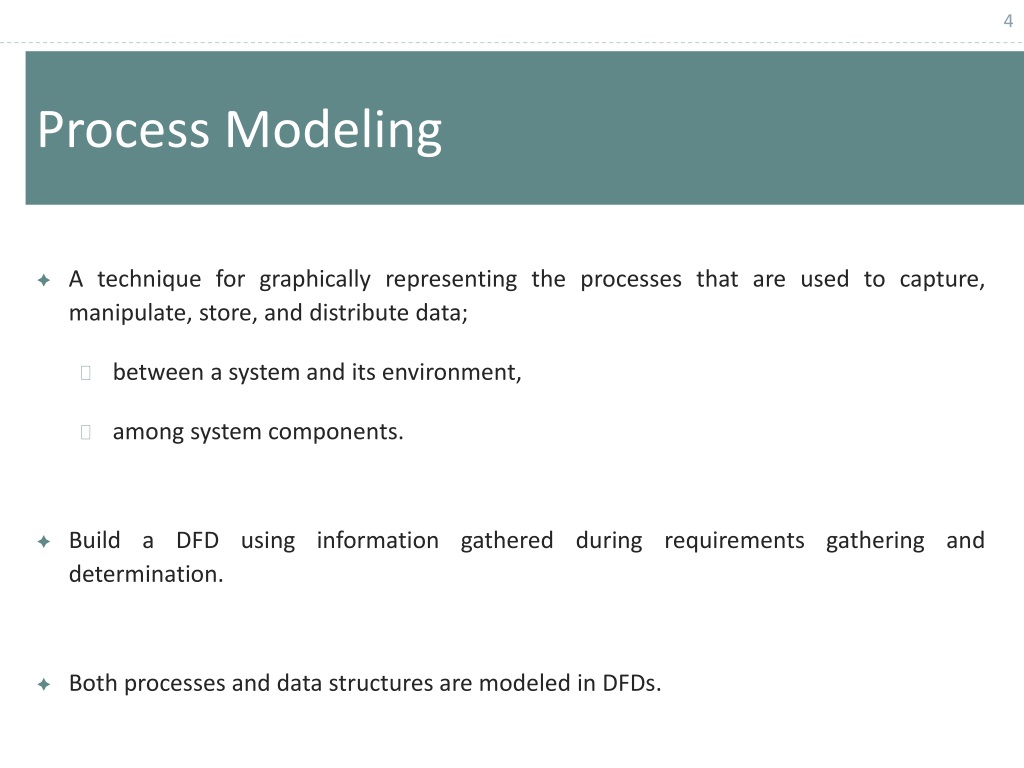 4

Process Modeling

A technique for graphically representing the processes that are used to capture, manipulate, store, and distribute data;

between a system and its environment,

among system components.

Build a DFD using information gathered during requirements gathering and determination.

Both processes and data structures are modeled in DFDs.